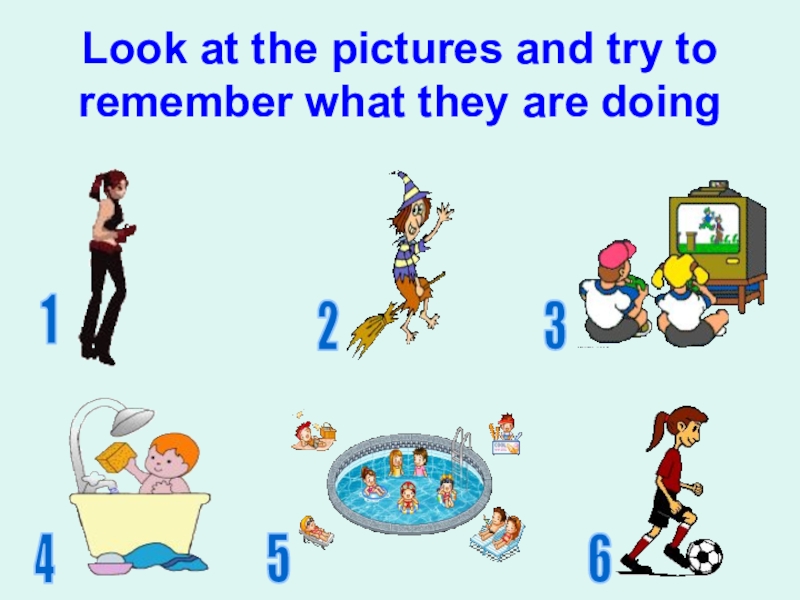 Look at the pictures and try to remember what they are doing

1

2

3

4

5

6